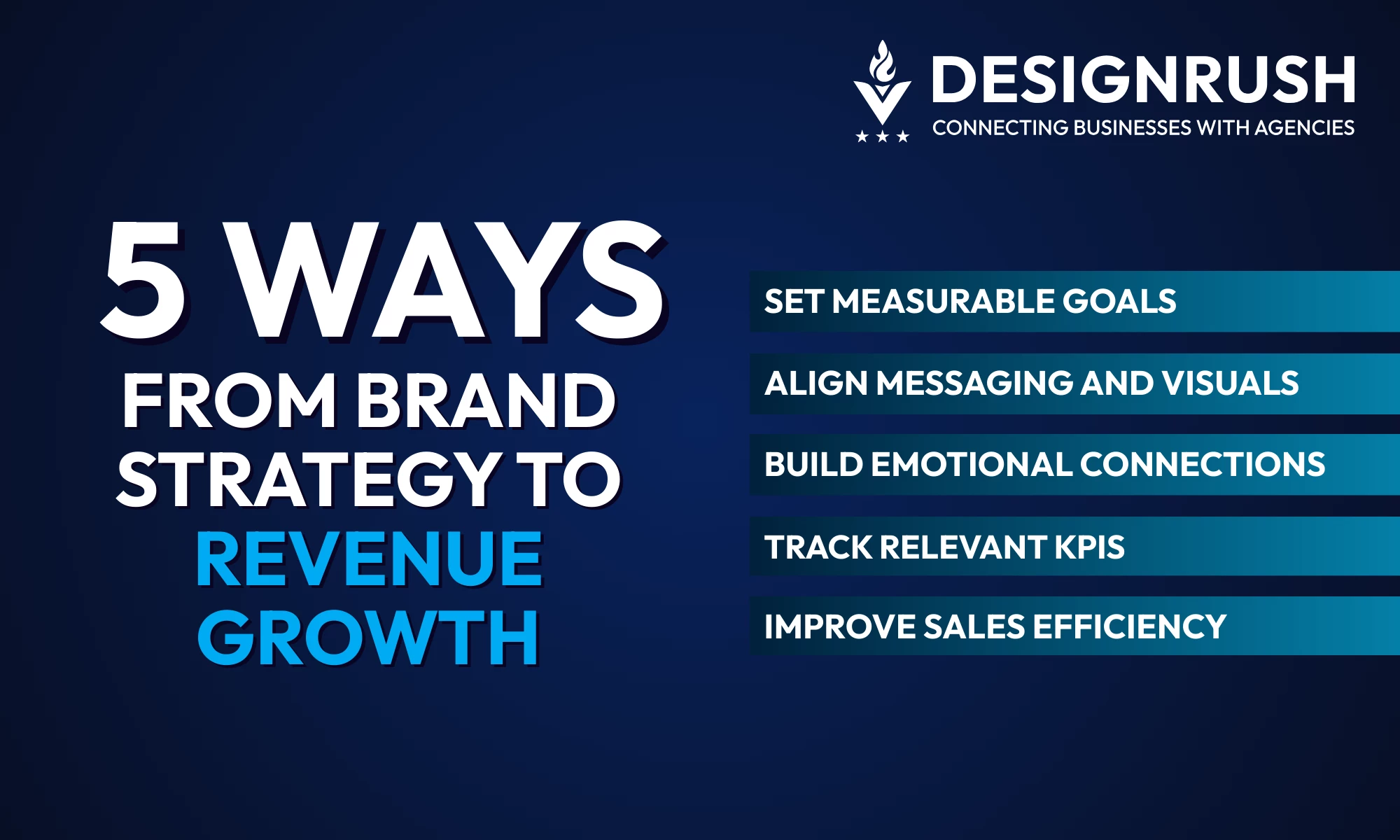 DESIGNRUSH
CONNECTING BUSINESSES WITH AGENCIES

5 WAYS FROM BRAND STRATEGY TO REVENUE GROWTH

SET MEASURABLE GOALS

ALIGN MESSAGING AND VISUALS

BUILD EMOTIONAL CONNECTIONS

TRACK RELEVANT KPIS

IMPROVE SALES EFFICIENCY